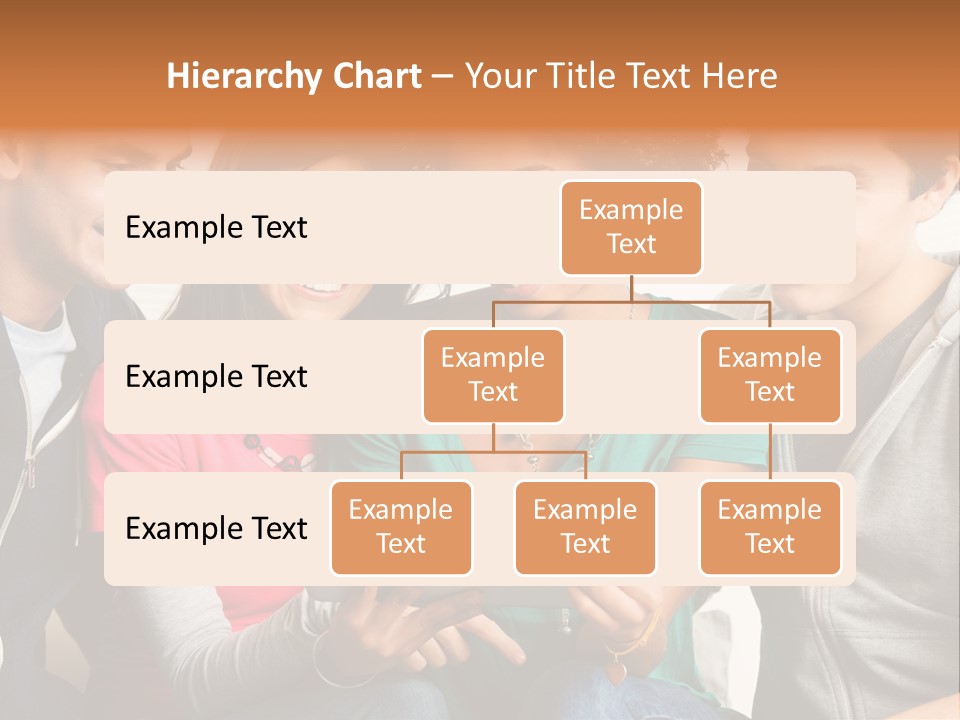 Hierarchy Chart – Your Title Text Here

Example Text

Example Text

Example Text

Example Text

Example Text

Example Text

Example Text

Example Text

Example Text